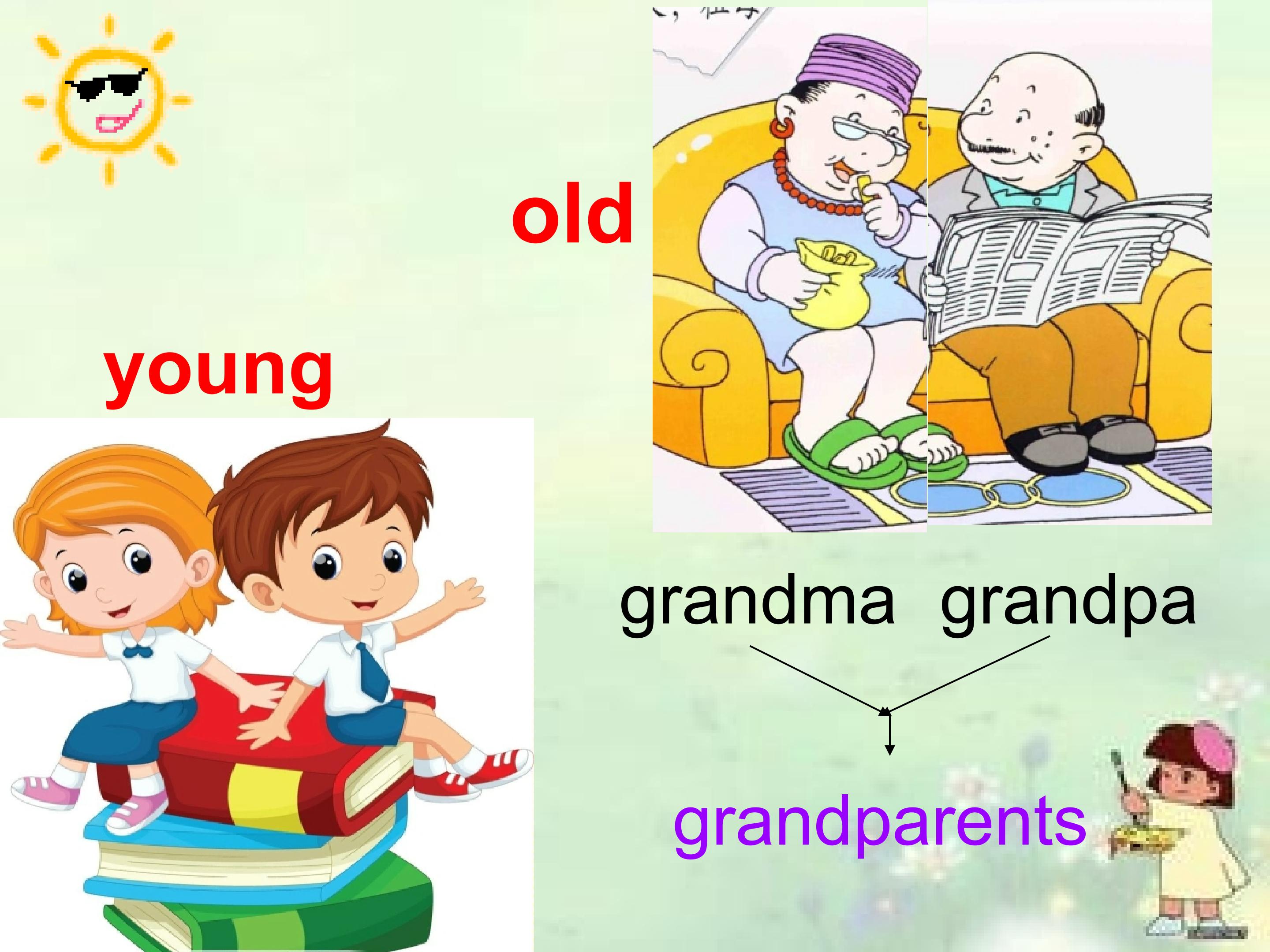 old

young

grandma grandpa

grandparents